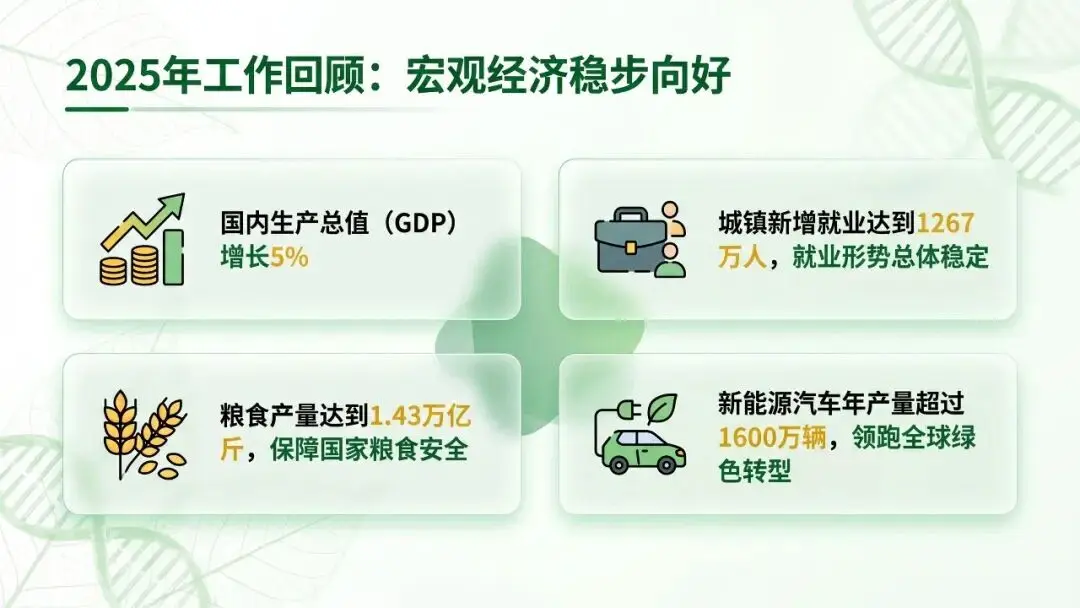 2025年工作回顾：宏观经济稳步向好

国内生产总值（GDP）增长5%

城镇新增就业达到1267万人，就业形势总体稳定

粮食产量达到1.43万亿斤，保障国家粮食安全

新能源汽车年产量超过1600万辆，领跑全球绿色转型